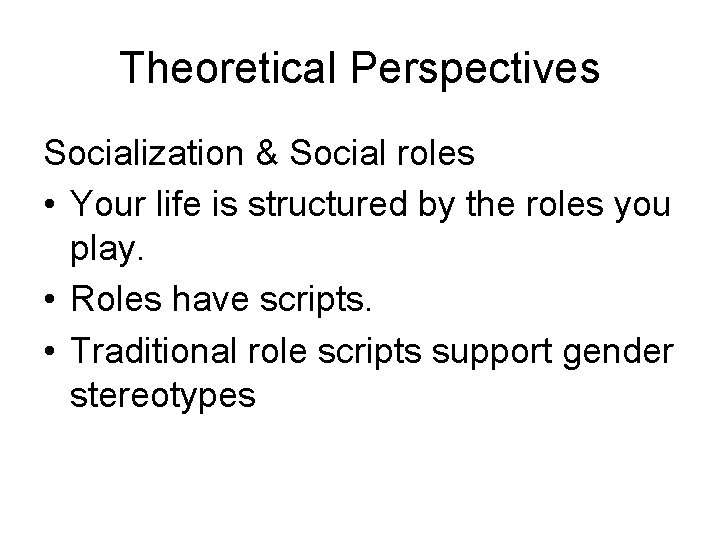 Theoretical Perspectives

Socialization & Social roles

• Your life is structured by the roles you play.
• Roles have scripts.
• Traditional role scripts support gender stereotypes